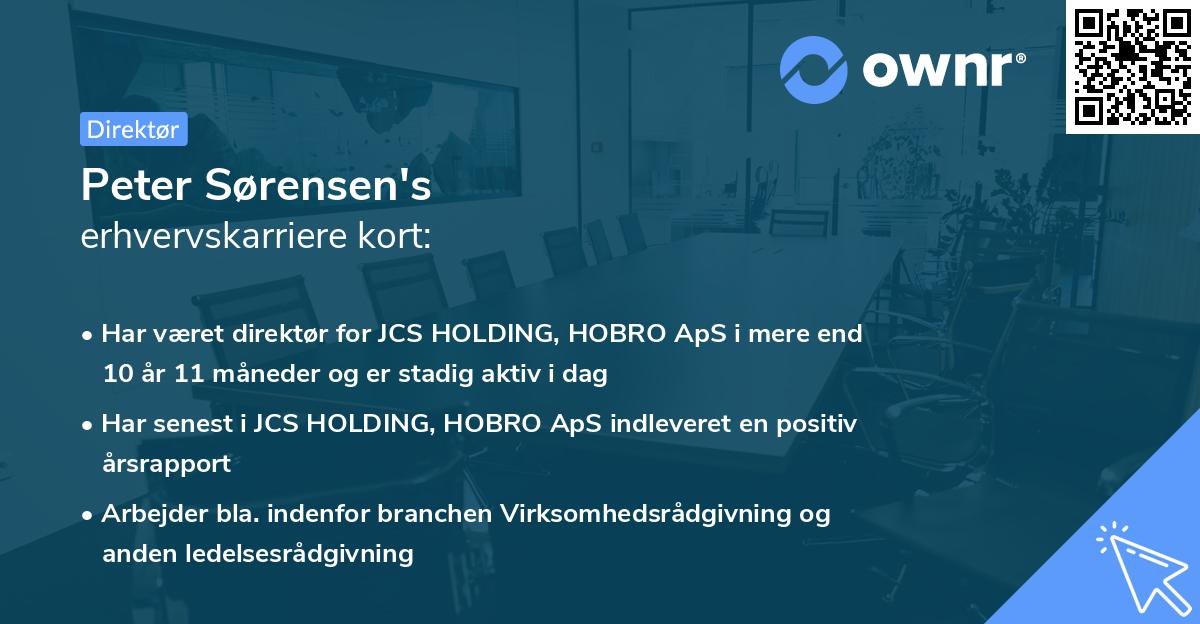 ownr®

Direktør

Peter Sørensen's
erhvervskarriere kort:

• Har været direktør for JCS HOLDING, HOBRO ApS i mere end 10 år 11 måneder og er stadig aktiv i dag

• Har senest i JCS HOLDING, HOBRO ApS indleveret en positiv årsrapport

• Arbejder bla. indenfor branchen Virksomhedsrådgivning og anden ledelsesrådgivning